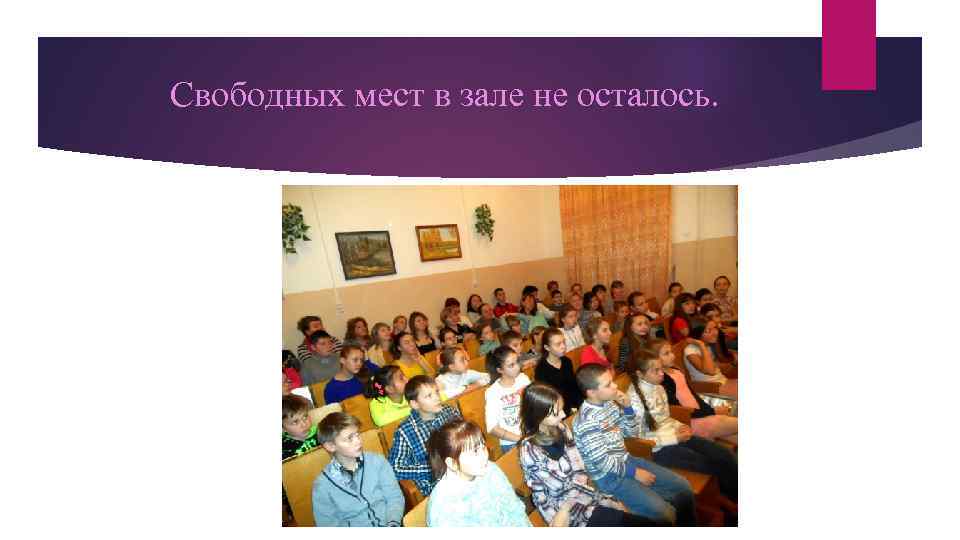 Свободных мест в зале не осталось.